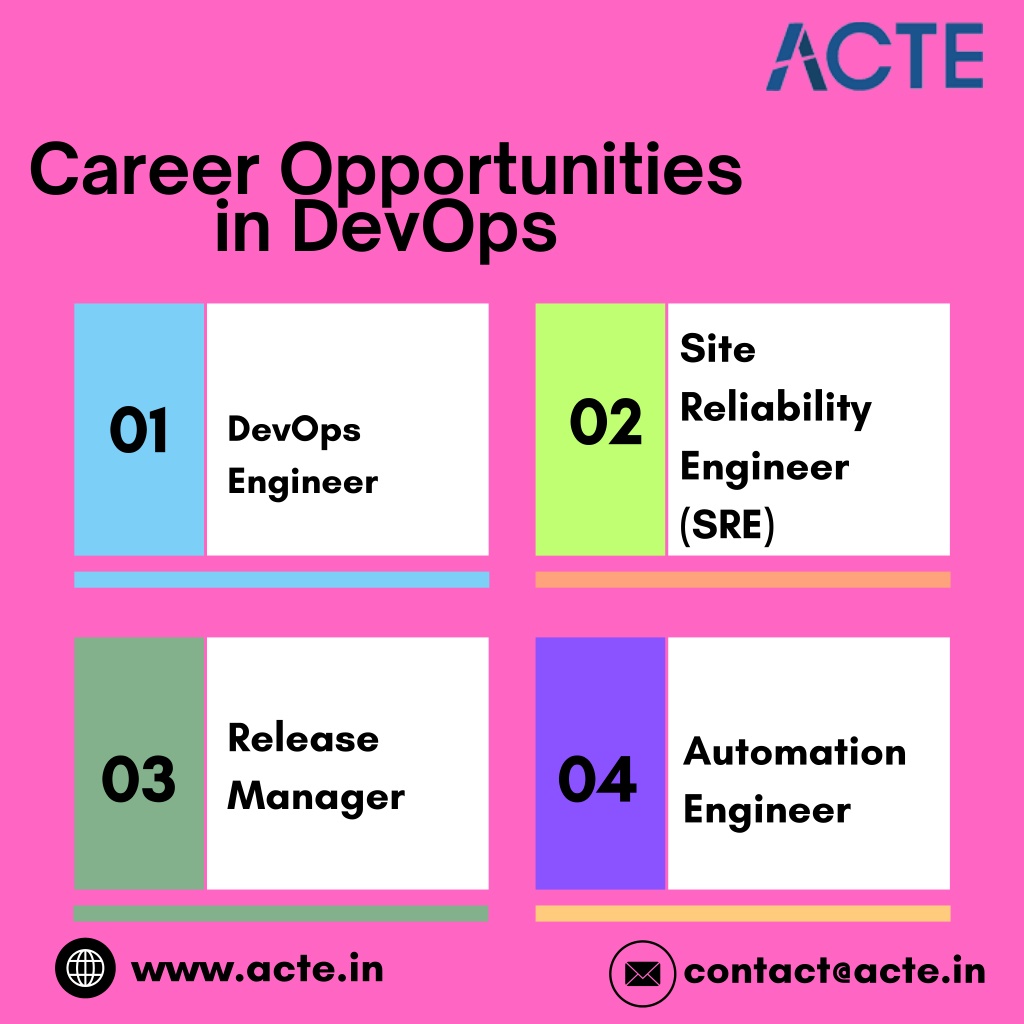 ACTE

Career Opportunities in DevOps

01 DevOps Engineer

02 Site Reliability Engineer (SRE)

03 Release Manager

04 Automation Engineer

www.acte.in

contact@acte.in